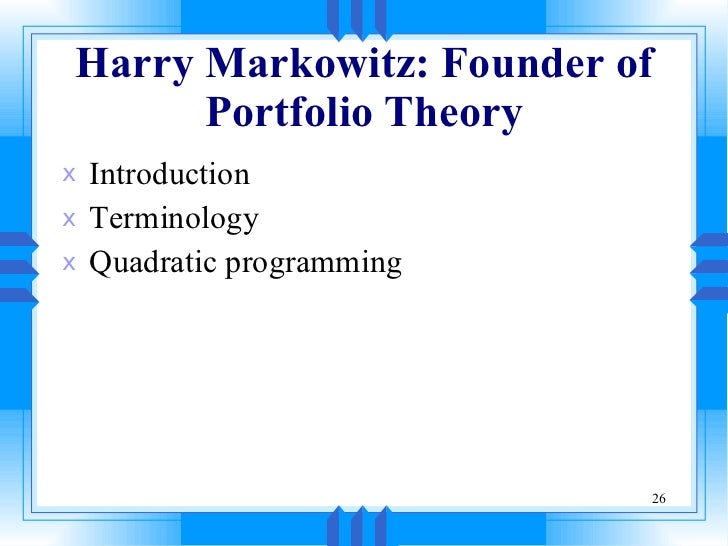 Harry Markowitz: Founder of Portfolio Theory

x Introduction
x Terminology
x Quadratic programming

26